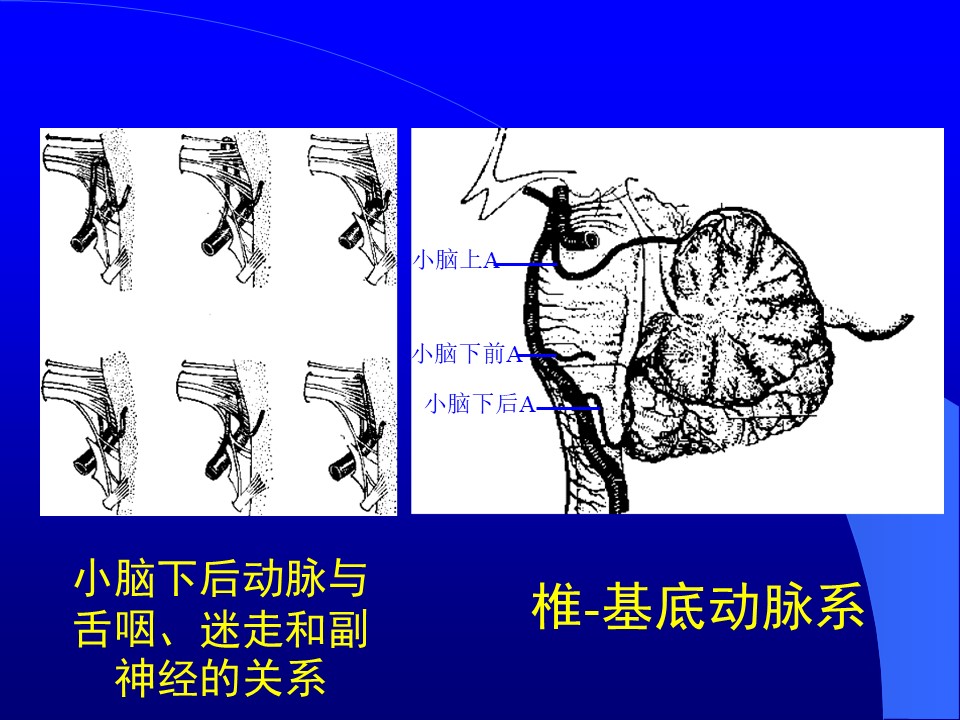 小脑上A

小脑下前A

小脑下后A

小脑下后动脉与舌咽、迷走和副神经的关系

椎-基底动脉系